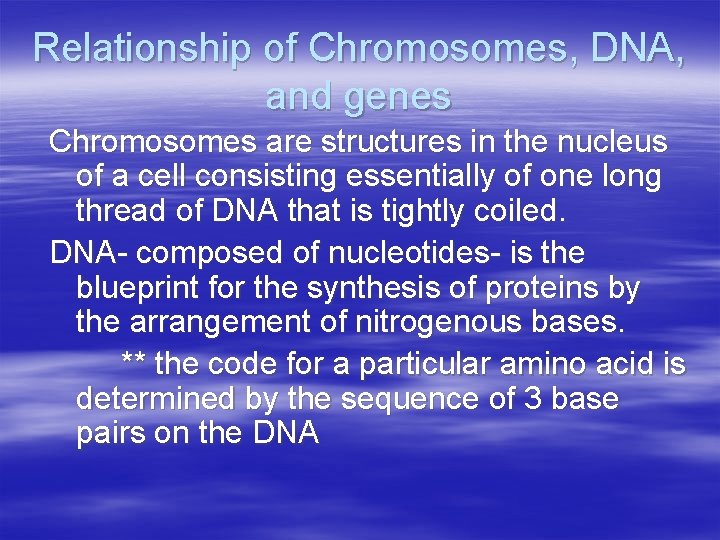 Relationship of Chromosomes, DNA, and genes

Chromosomes are structures in the nucleus of a cell consisting essentially of one long thread of DNA that is tightly coiled.

DNA- composed of nucleotides- is the blueprint for the synthesis of proteins by the arrangement of nitrogenous bases.

** the code for a particular amino acid is determined by the sequence of 3 base pairs on the DNA